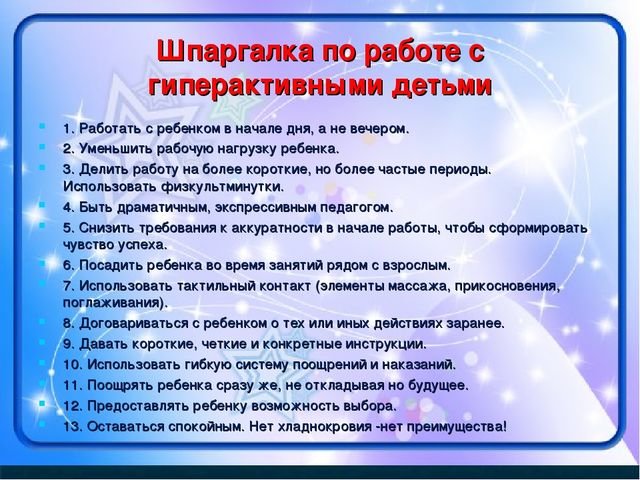 Шпаргалка по работе с гиперактивными детьми

1. Работать с ребенком в начале дня, а не вечером.
2. Уменьшить рабочую нагрузку ребенка.
3. Делить работу на более короткие, но более частые периоды. Использовать физкультминутки.
4. Быть драматичным, экспрессивным педагогом.
5. Снизить требования к аккуратности в начале работы, чтобы сформировать чувство успеха.
6. Посадить ребенка во время занятий рядом с взрослым.
7. Использовать тактильный контакт (элементы массажа, прикосновения, поглаживания).
8. Договариваться с ребенком о тех или иных действиях заранее.
9. Давать короткие, четкие и конкретные инструкции.
10. Использовать гибкую систему поощрений и наказаний.
11. Поощрять ребенка сразу же, не откладывая но будущее.
12. Предоставлять ребенку возможность выбора.
13. Оставаться спокойным. Нет хладнокровия -нет преимущества!